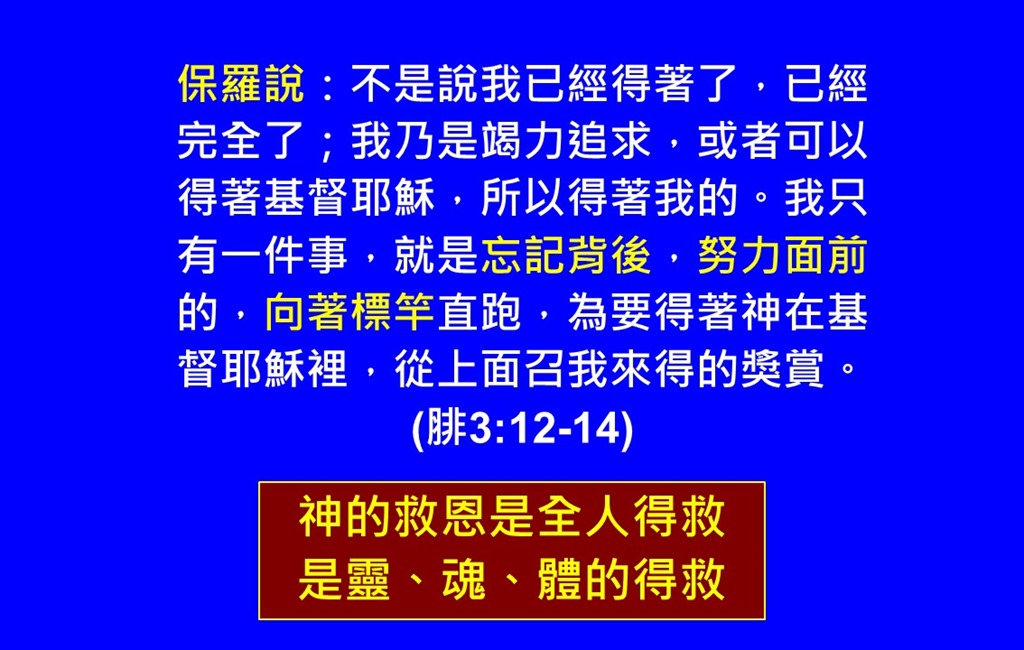 保羅說：不是說我已經得著了，已經完全了；我乃是竭力追求，或者可以得著基督耶穌，所以得著我的。我只有一件事，就是忘記背後，努力面前的，向著標竿直跑，為要得著神在基督耶穌裡，從上面召我來得的獎賞。
(腓3:12-14)

神的救恩是全人得救
是靈、魂、體的得救